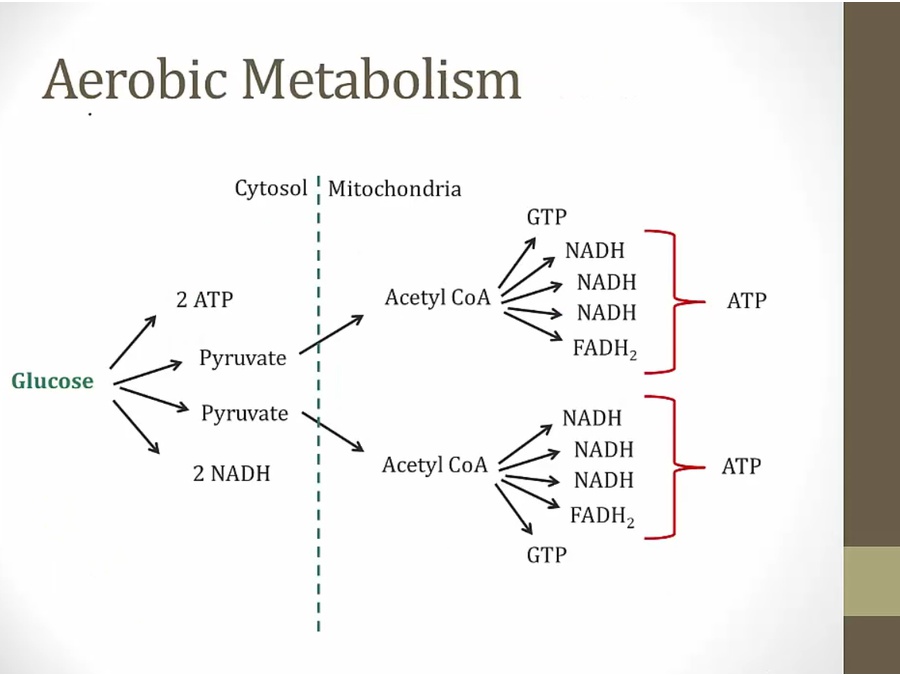 Aerobic Metabolism

Cytosol Mitochondria

Glucose

2 ATP

Pyruvate

Pyruvate

2 NADH

Acetyl CoA

GTP

NADH

NADH

NADH

$FADH_2$

ATP

Acetyl CoA

NADH

NADH

NADH

$FADH_2$

GTP

ATP